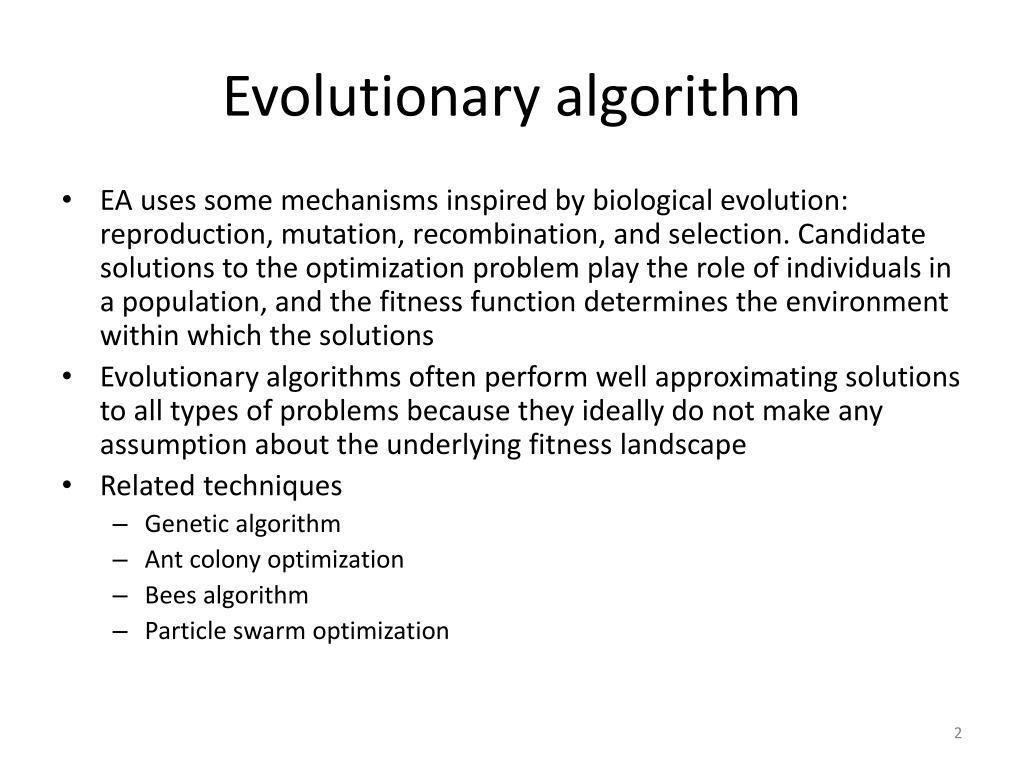 Evolutionary algorithm

• EA uses some mechanisms inspired by biological evolution: reproduction, mutation, recombination, and selection. Candidate solutions to the optimization problem play the role of individuals in a population, and the fitness function determines the environment within which the solutions
• Evolutionary algorithms often perform well approximating solutions to all types of problems because they ideally do not make any assumption about the underlying fitness landscape
• Related techniques
– Genetic algorithm
– Ant colony optimization
– Bees algorithm
– Particle swarm optimization

2